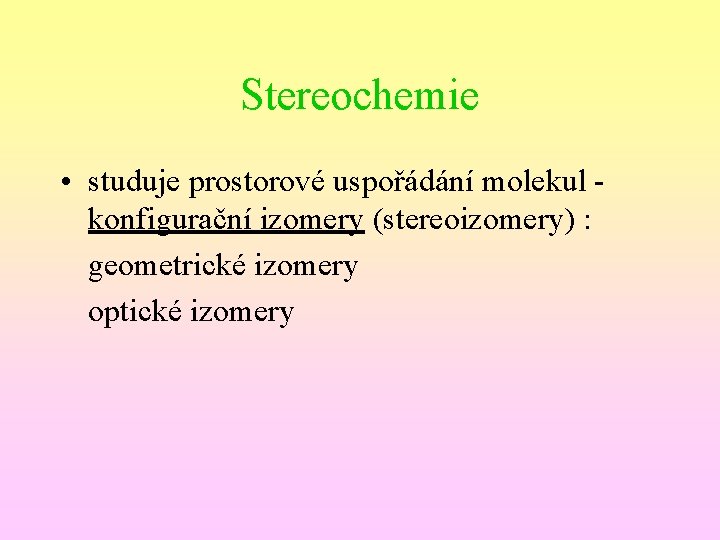 Stereochemie

• studuje prostorové uspořádání molekul - konfigurační izomery (stereoizomery) :

geometrické izomery

optické izomery